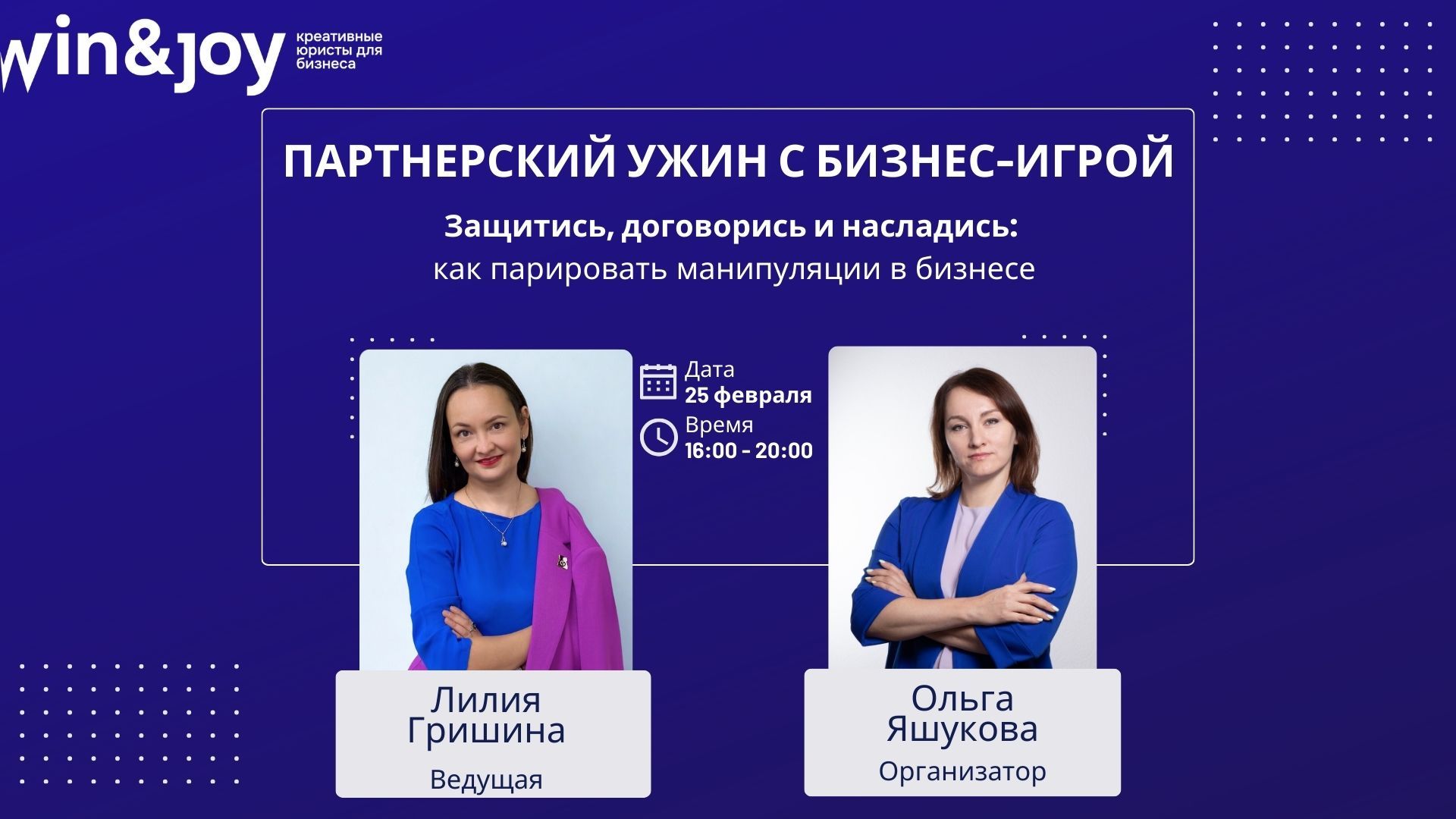 win&joy креативные юристы для бизнеса

ПАРТНЕРСКИЙ УЖИН С БИЗНЕС-ИГРОЙ

Защитись, договорись и насладись:
как парировать манипуляции в бизнесе

Дата
25 февраля

Время
16:00 - 20:00

Лилия Гришина
Ведущая

Ольга Яшукова
Организатор